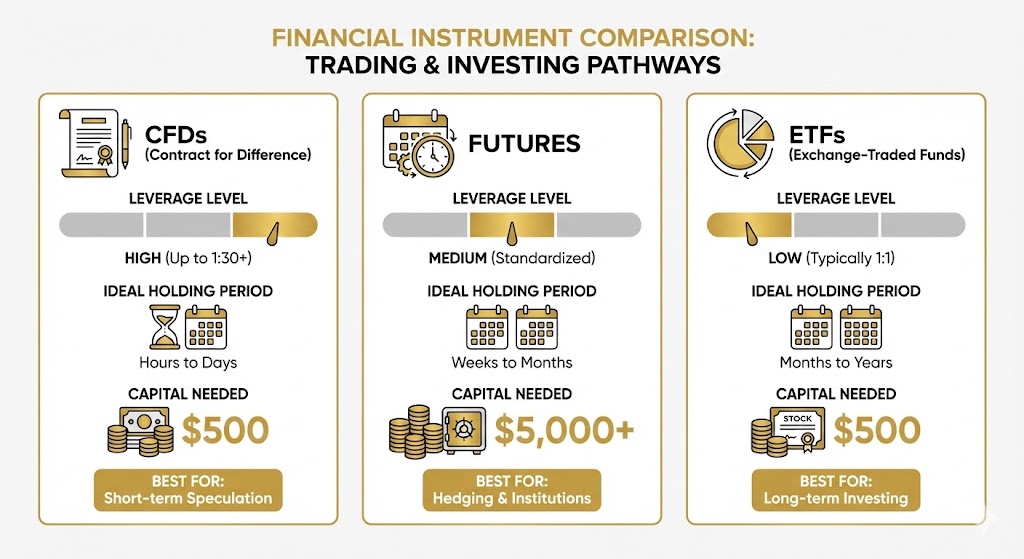 FINANCIAL INSTRUMENT COMPARISON:
TRADING & INVESTING PATHWAYS

CFDs
(Contract for Difference)

LEVERAGE LEVEL

HIGH (Up to 1:30+)

IDEAL HOLDING PERIOD

Hours to Days

CAPITAL NEEDED

$500

BEST FOR:
Short-term Speculation

FUTURES

LEVERAGE LEVEL

MEDIUM (Standardized)

IDEAL HOLDING PERIOD

Weeks to Months

CAPITAL NEEDED

$5,000+

BEST FOR:
Hedging & Institutions

ETFs
(Exchange-Traded Funds)

LEVERAGE LEVEL

LOW (Typically 1:1)

IDEAL HOLDING PERIOD

Months to Years

CAPITAL NEEDED

STOCK

$500

BEST FOR:
Long-term Investing